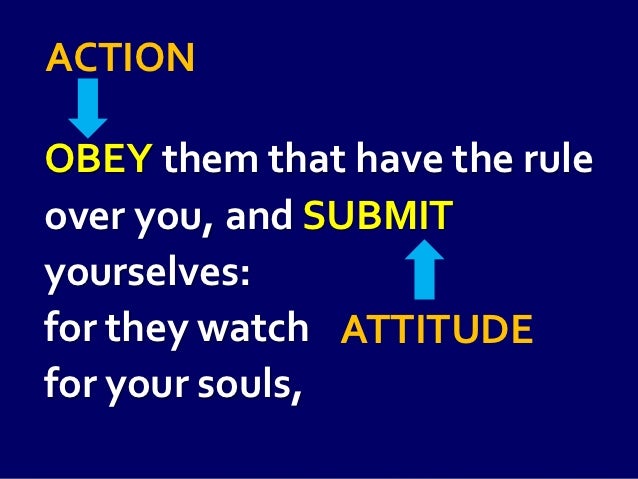 ACTION

OBEY them that have the rule over you, and SUBMIT yourselves:
for they watch for your souls,

ATTITUDE